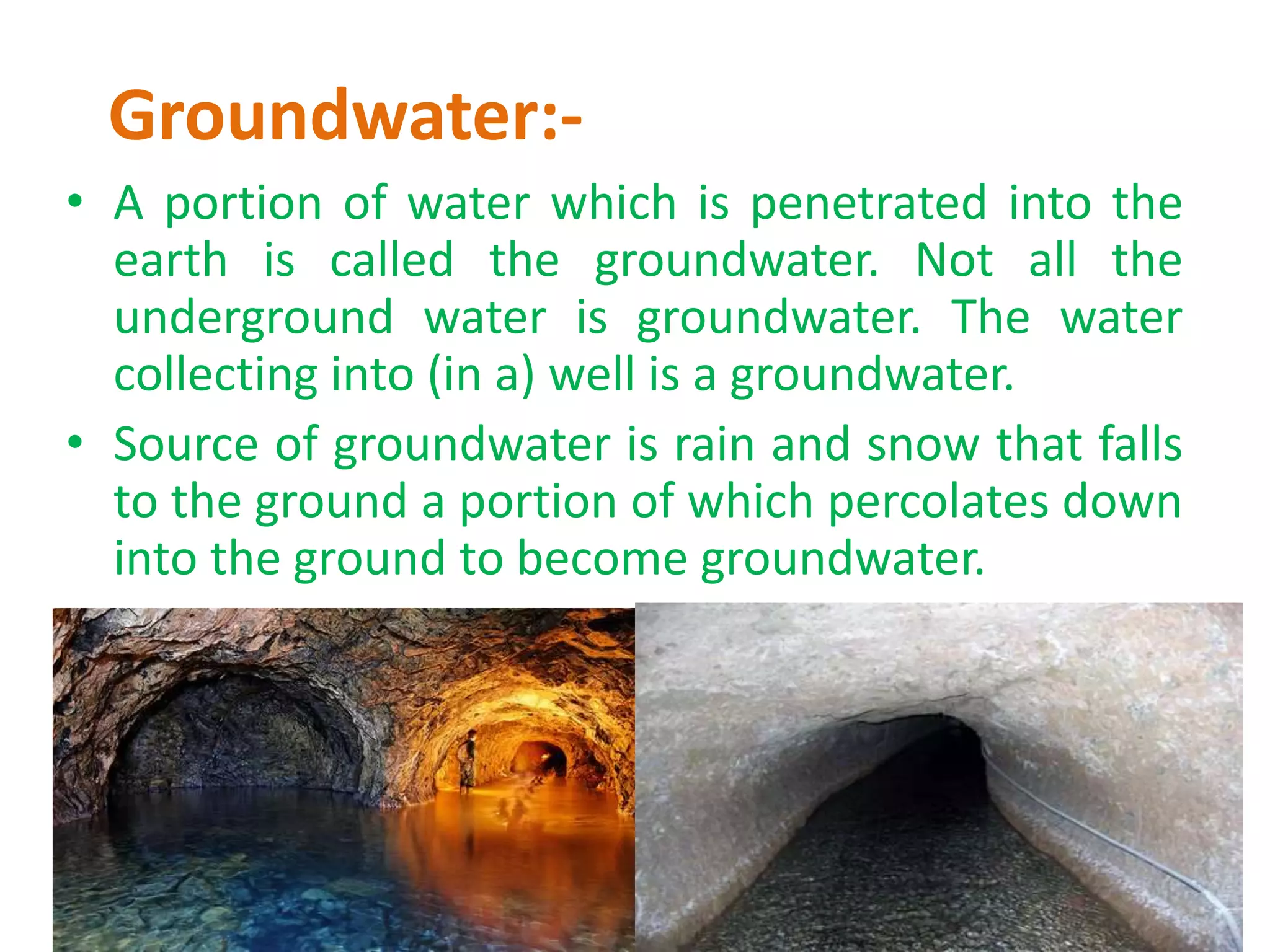 Groundwater:-

• A portion of water which is penetrated into the earth is called the groundwater. Not all the underground water is groundwater. The water collecting into (in a) well is a groundwater.

• Source of groundwater is rain and snow that falls to the ground a portion of which percolates down into the ground to become groundwater.